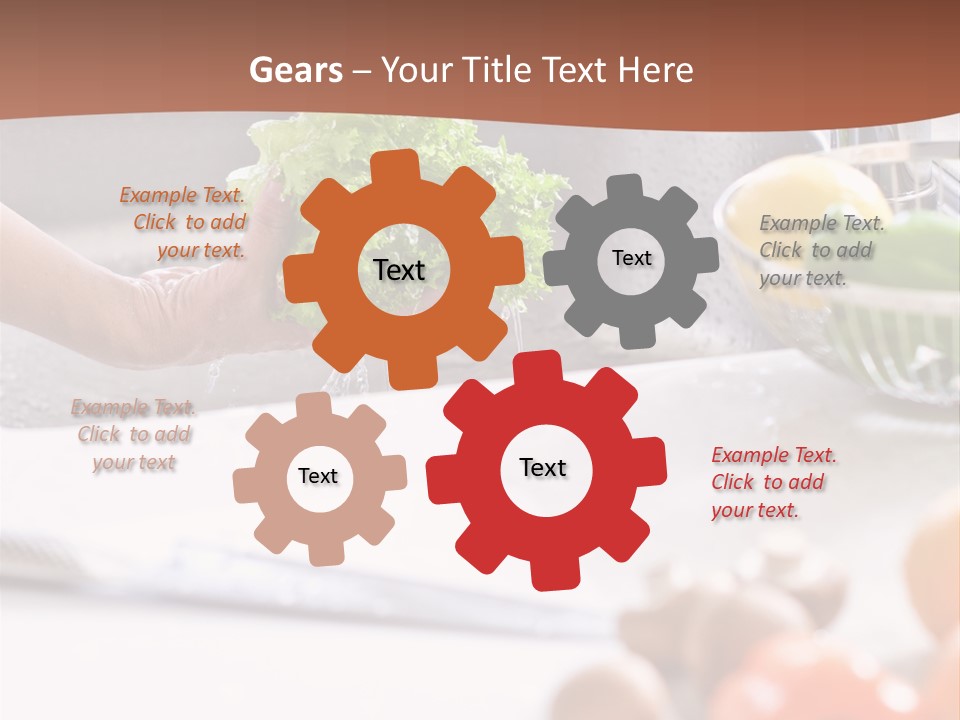 Gears – Your Title Text Here

Example Text. Click to add your text.

Text

Text

Example Text. Click to add your text.

Example Text. Click to add your text

Text

Text

Example Text. Click to add your text.